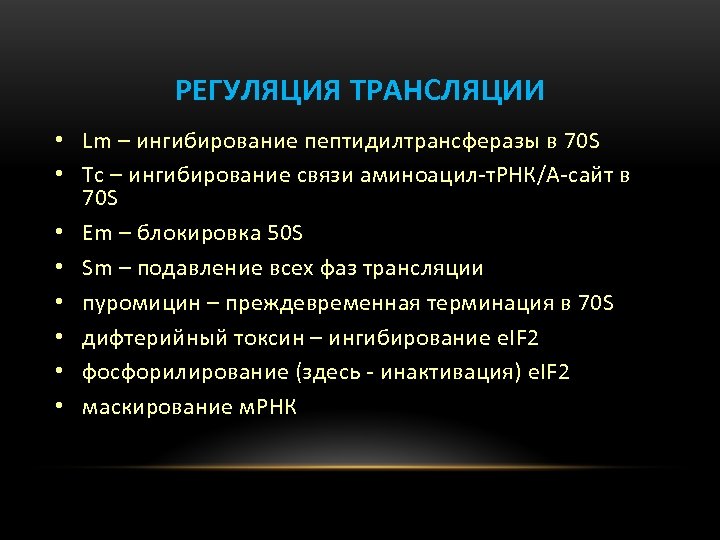 РЕГУЛЯЦИЯ ТРАНСЛЯЦИИ

• Lm – ингибирование пептидилтрансферазы в 70S
• Tc – ингибирование связи аминоацил-тРНК/А-сайт в 70S
• Em – блокировка 50S
• Sm – подавление всех фаз трансляции
• пуромицин – преждевременная терминация в 70S
• дифтерийный токсин – ингибирование eIF2
• фосфорилирование (здесь - инактивация) eIF2
• маскирование мРНК